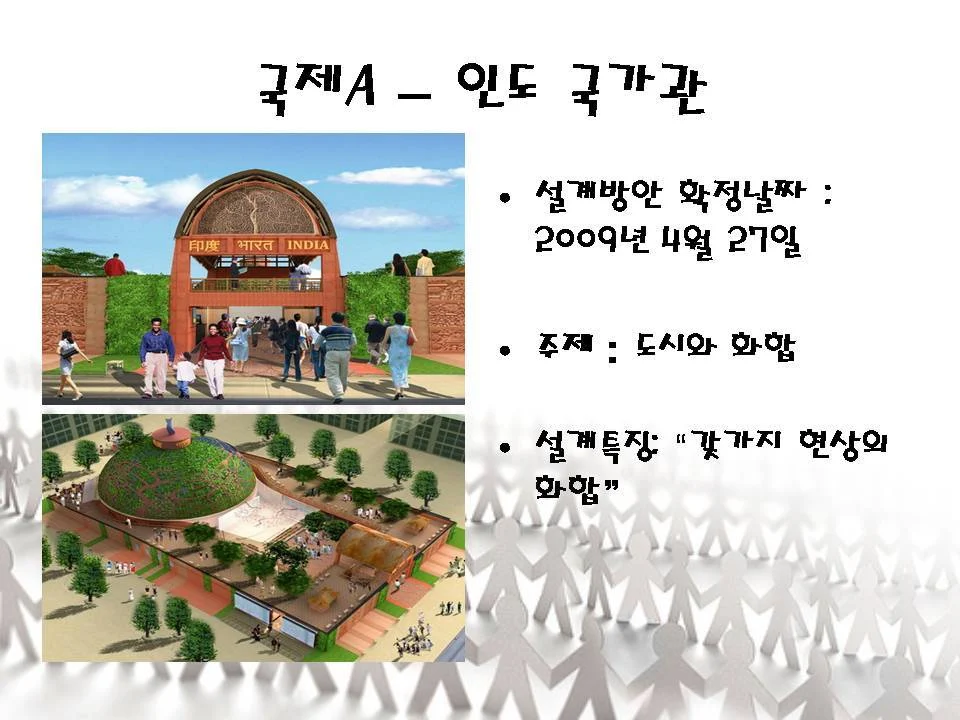 국제A – 인도 국가관

印度 भारत INDIA

• 설계방안 확정날짜 : 2009년 4월 27일

• 주제 : 도시와 화합

• 설계특징: "갖가지 현상의 화합"